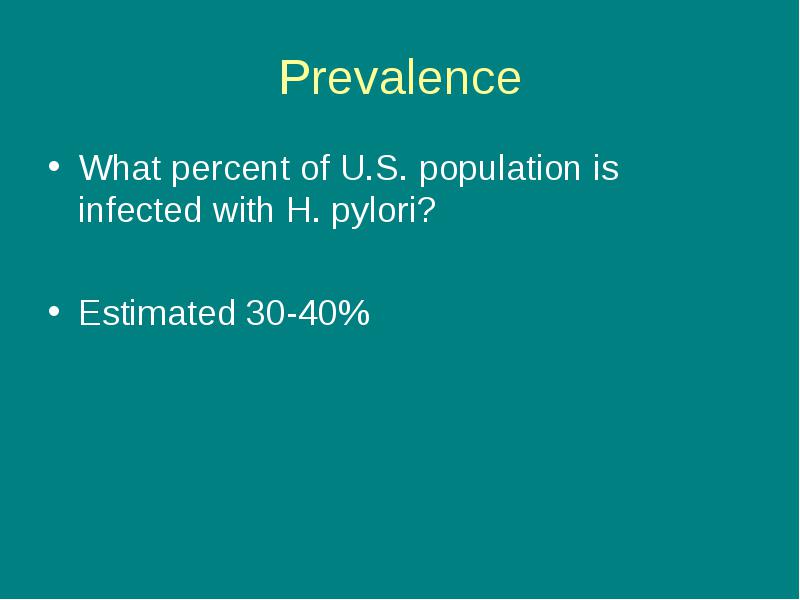 Prevalence

• What percent of U.S. population is infected with H. pylori?

• Estimated 30-40%